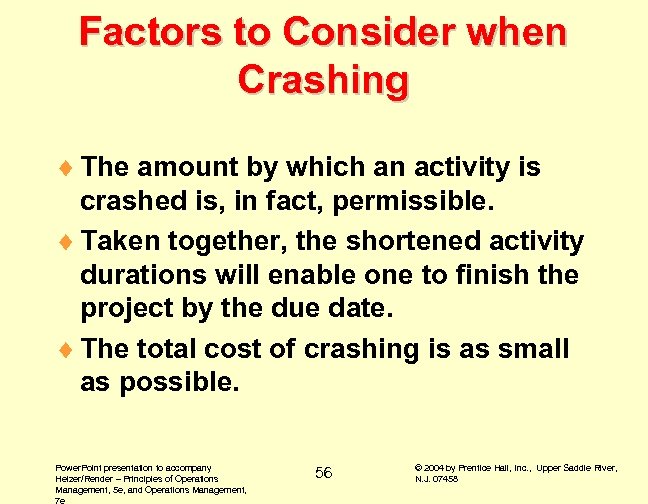 Factors to Consider when Crashing

♦ The amount by which an activity is crashed is, in fact, permissible.

♦ Taken together, the shortened activity durations will enable one to finish the project by the due date.

♦ The total cost of crashing is as small as possible.

PowerPoint presentation to accompany Heizer/Render – Principles of Operations Management, 5e, and Operations Management, 7e

56

© 2004 by Prentice Hall, Inc., Upper Saddle River, N.J. 07458